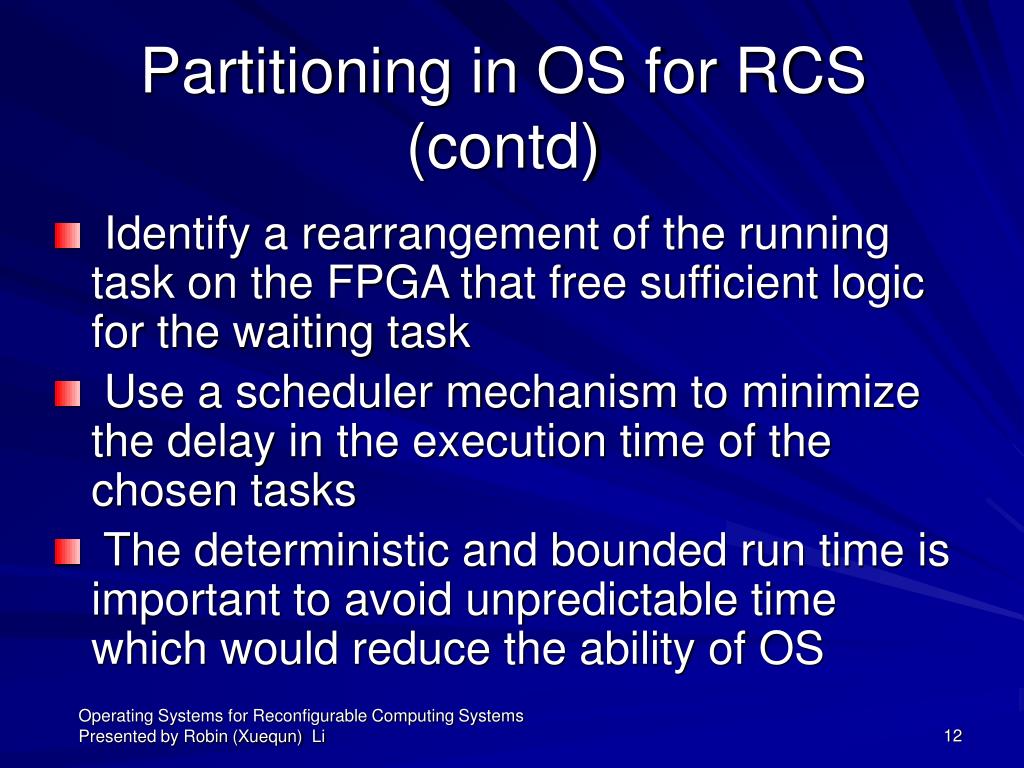 Partitioning in OS for RCS (contd)

Identify a rearrangement of the running task on the FPGA that free sufficient logic for the waiting task

Use a scheduler mechanism to minimize the delay in the execution time of the chosen tasks

The deterministic and bounded run time is important to avoid unpredictable time which would reduce the ability of OS

Operating Systems for Reconfigurable Computing Systems
Presented by Robin (Xuequn) Li

12